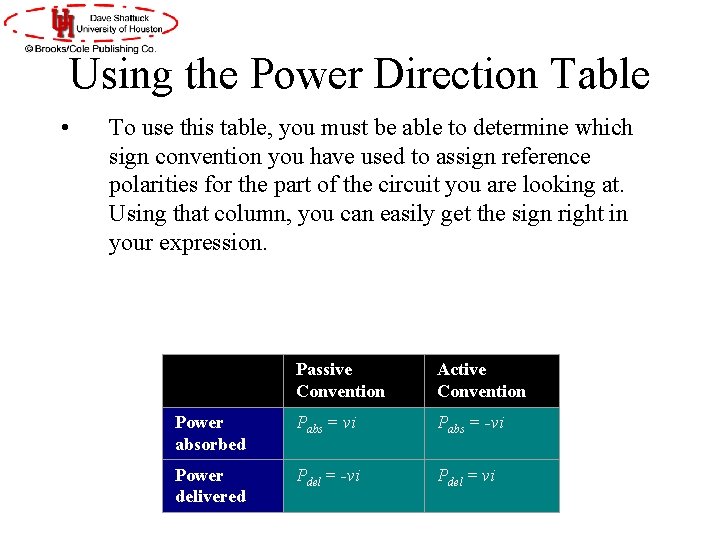 UH Dave Shattuck
University of Houston
© Brooks/Cole Publishing Co.

Using the Power Direction Table

• To use this table, you must be able to determine which sign convention you have used to assign reference polarities for the part of the circuit you are looking at. Using that column, you can easily get the sign right in your expression.

| | Passive Convention | Active Convention |
|---|---|---|
| Power absorbed | $P_{abs} = vi$ | $P_{abs} = -vi$ |
| Power delivered | $P_{del} = -vi$ | $P_{del} = vi$ |